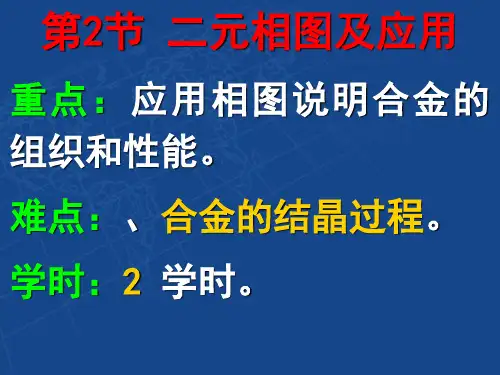 第2节 二元相图及应用

重点：应用相图说明合金的组织和性能。

难点：、合金的结晶过程。

学时：2 学时。